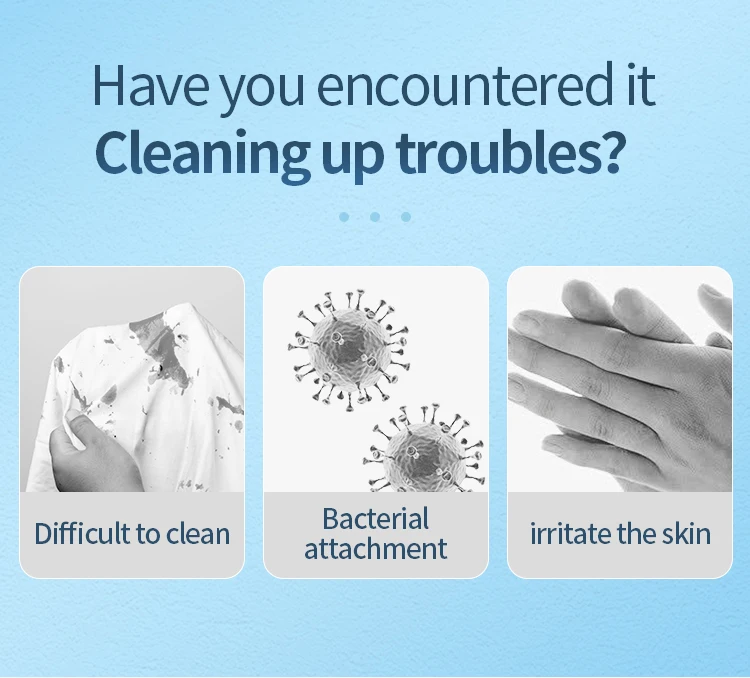 Have you encountered it
Cleaning up troubles?

Difficult to clean

Bacterial attachment

irritate the skin